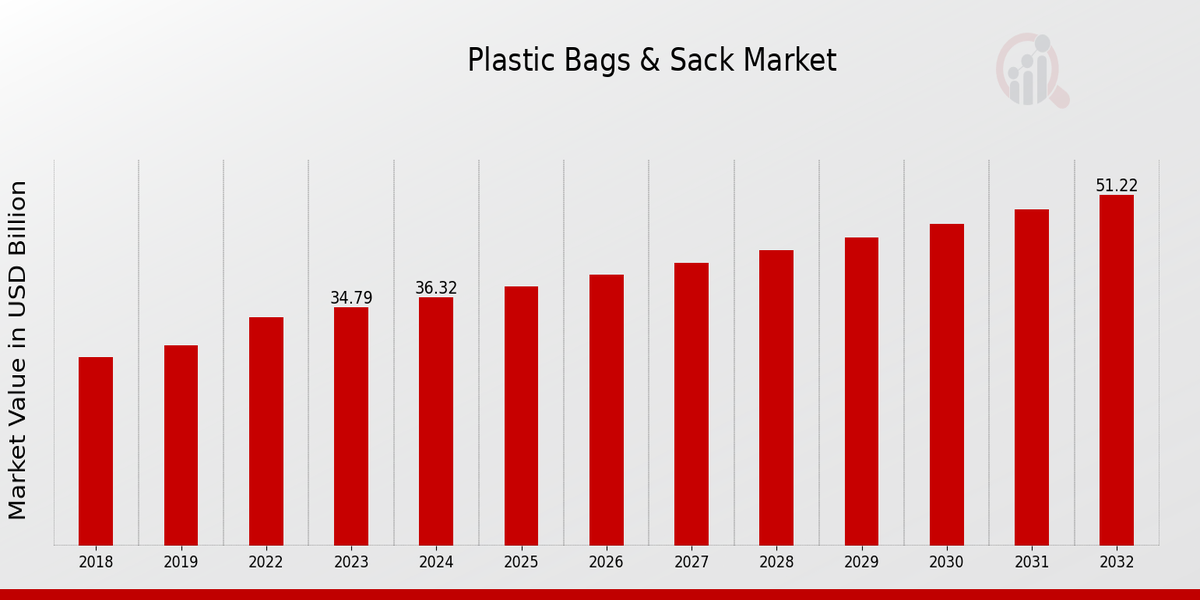 Plastic Bags & Sack Market

Market Value in USD Billion

34.79
36.32
51.22

2018
2019
2022
2023
2024
2025
2026
2027
2028
2029
2030
2031
2032